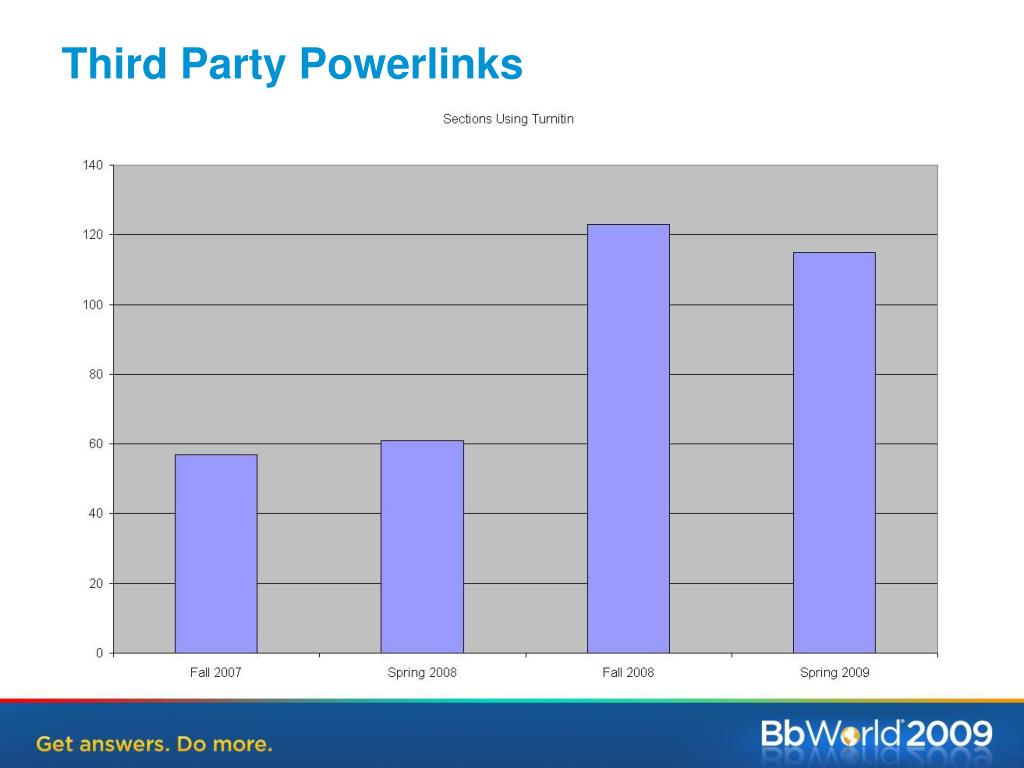 Third Party Powerlinks

Sections Using Turnitin

140
120
100
80
60
40
20
0

Fall 2007
Spring 2008
Fall 2008
Spring 2009

Get answers. Do more.

BbWorld 2009